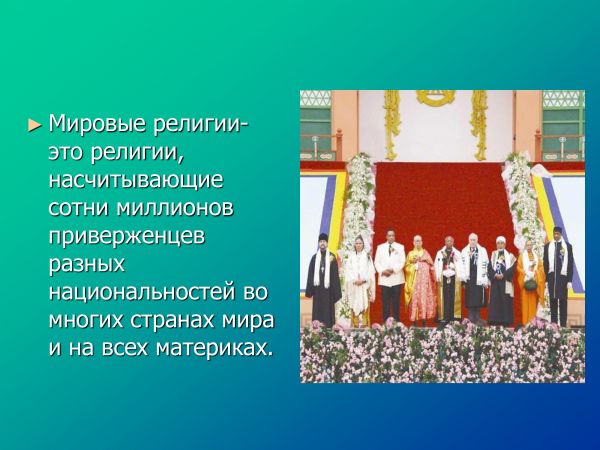 ► Мировые религии- это религии, насчитывающие сотни миллионов приверженцев разных национальностей во многих странах мира и на всех материках.